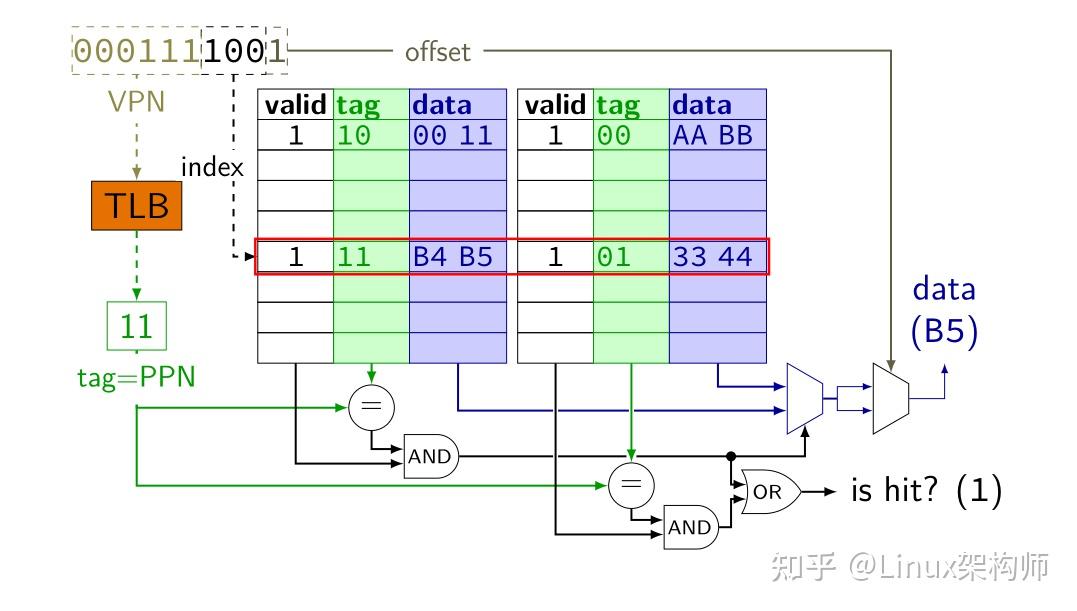 0001111001 offset

VPN

index

TLB

11

tag=PPN

| valid | tag | data |
|---|---|---|
| 1 | 10 | 00 11 |
| | | |
| | | |
| | | |
| 1 | 11 | B4 B5 |
| | | |
| | | |
| | | |

| valid | tag | data |
|---|---|---|
| 1 | 00 | AA BB |
| | | |
| | | |
| | | |
| 1 | 01 | 33 44 |
| | | |
| | | |
| | | |

=

AND

=

AND

OR

is hit? (1)

data (B5)

知乎 @Linux架构师